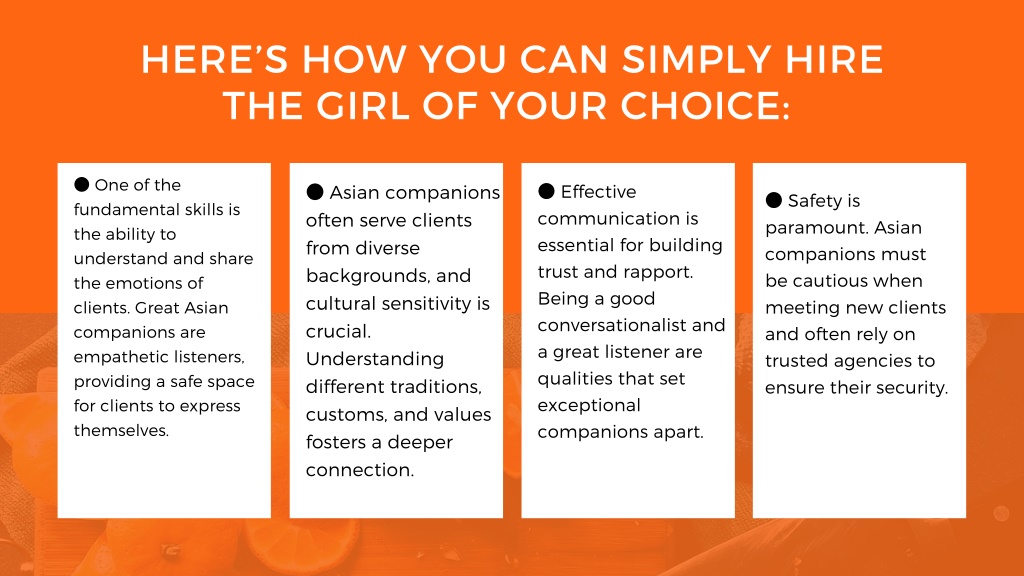 HERE'S HOW YOU CAN SIMPLY HIRE THE GIRL OF YOUR CHOICE:

● One of the fundamental skills is the ability to understand and share the emotions of clients. Great Asian companions are empathetic listeners, providing a safe space for clients to express themselves.

● Asian companions often serve clients from diverse backgrounds, and cultural sensitivity is crucial. Understanding different traditions, customs, and values fosters a deeper connection.

● Effective communication is essential for building trust and rapport. Being a good conversationalist and a great listener are qualities that set exceptional companions apart.

● Safety is paramount. Asian companions must be cautious when meeting new clients and often rely on trusted agencies to ensure their security.